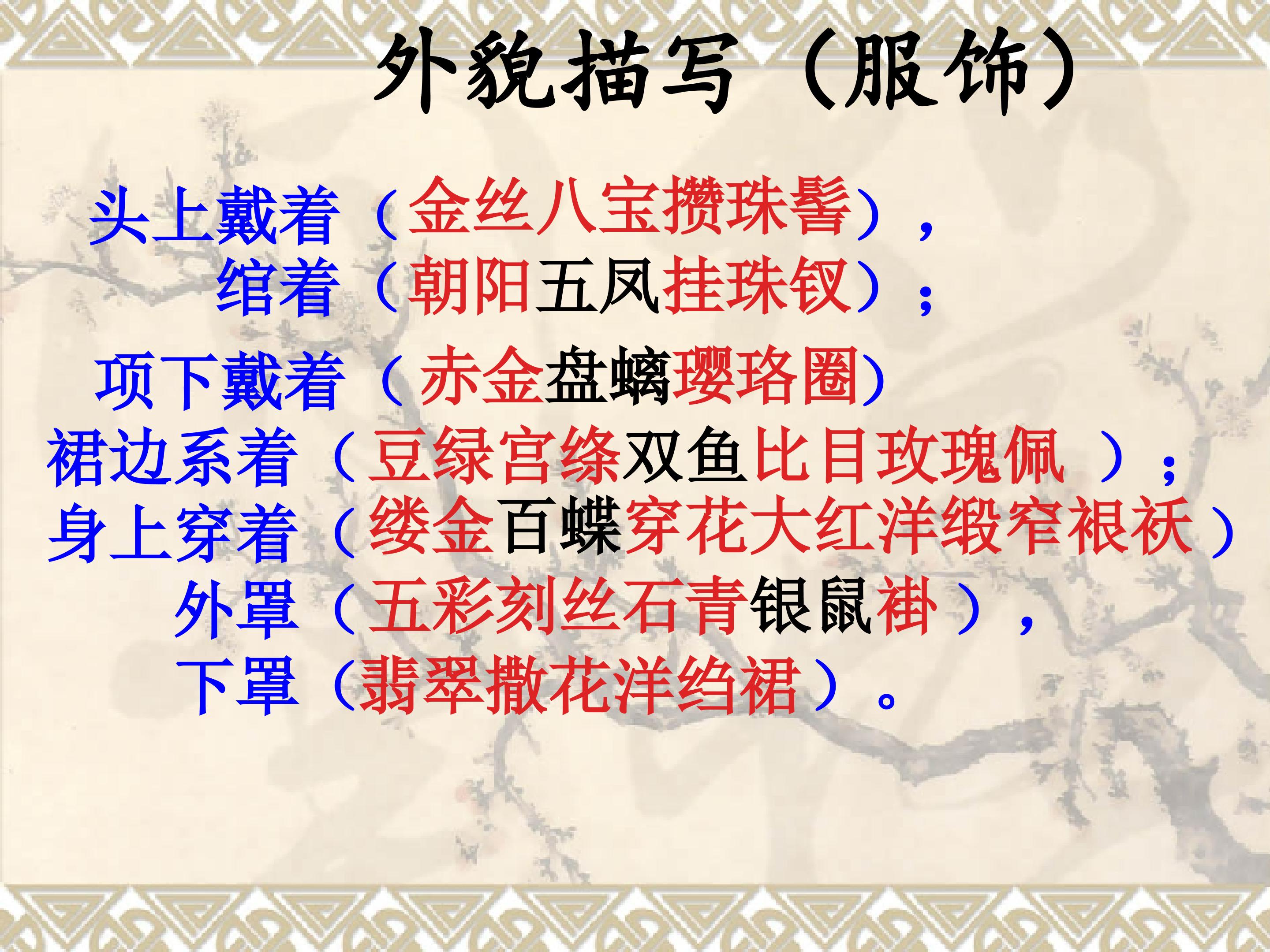 外貌描写（服饰）

头上戴着（金丝八宝攒珠髻），
绾着（朝阳五凤挂珠钗）；
项下戴着（赤金盘螭璎珞圈）
裙边系着（豆绿宫绦双鱼比目玫瑰佩）；
身上穿着（缕金百蝶穿花大红洋缎窄裉袄）
外罩（五彩刻丝石青银鼠褂），
下罩（翡翠撒花洋绉裙）。